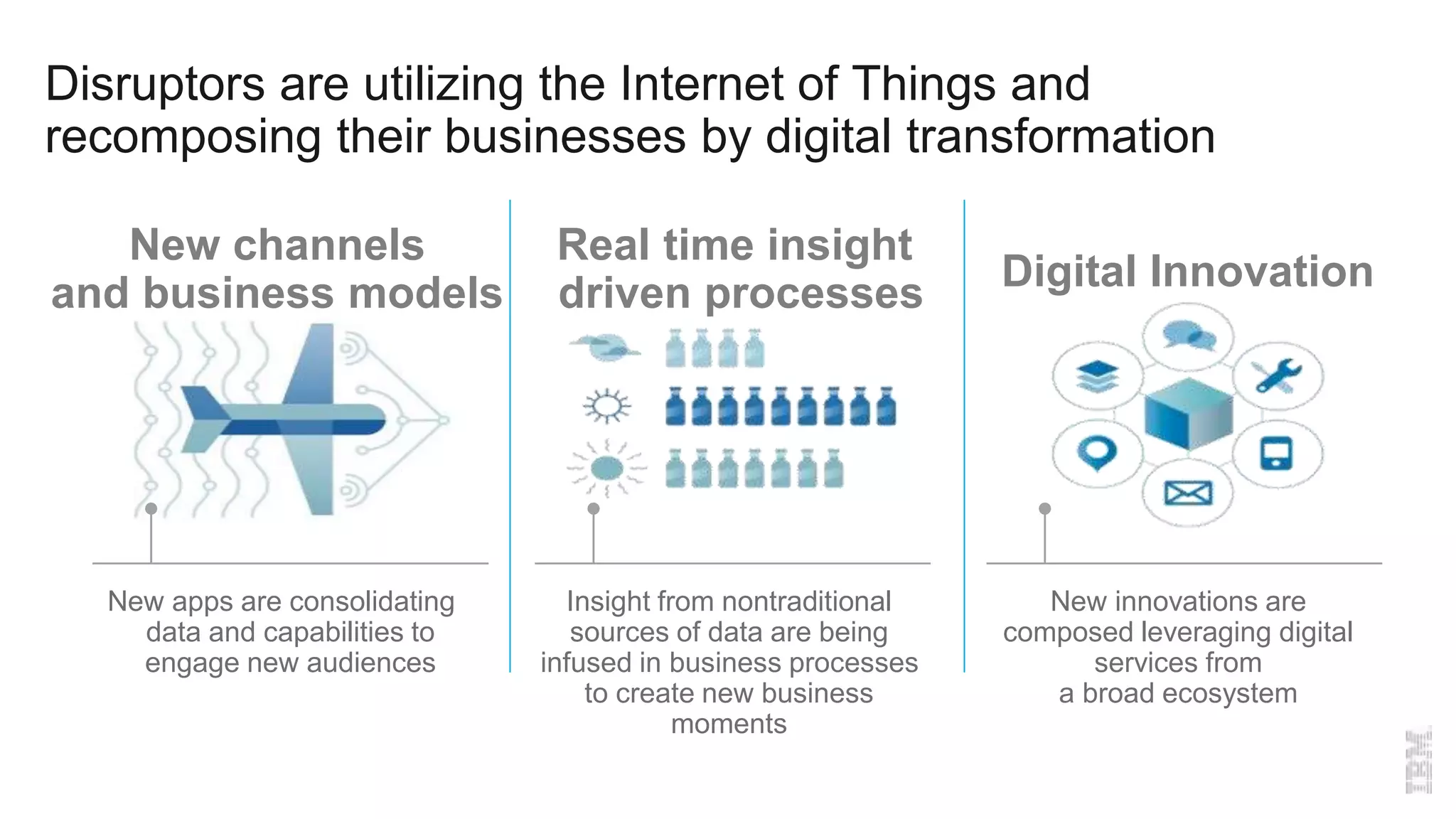 Disruptors are utilizing the Internet of Things and recomposing their businesses by digital transformation

New channels and business models

New apps are consolidating data and capabilities to engage new audiences

Real time insight driven processes

Insight from nontraditional sources of data are being infused in business processes to create new business moments

Digital Innovation

New innovations are composed leveraging digital services from a broad ecosystem

IBM